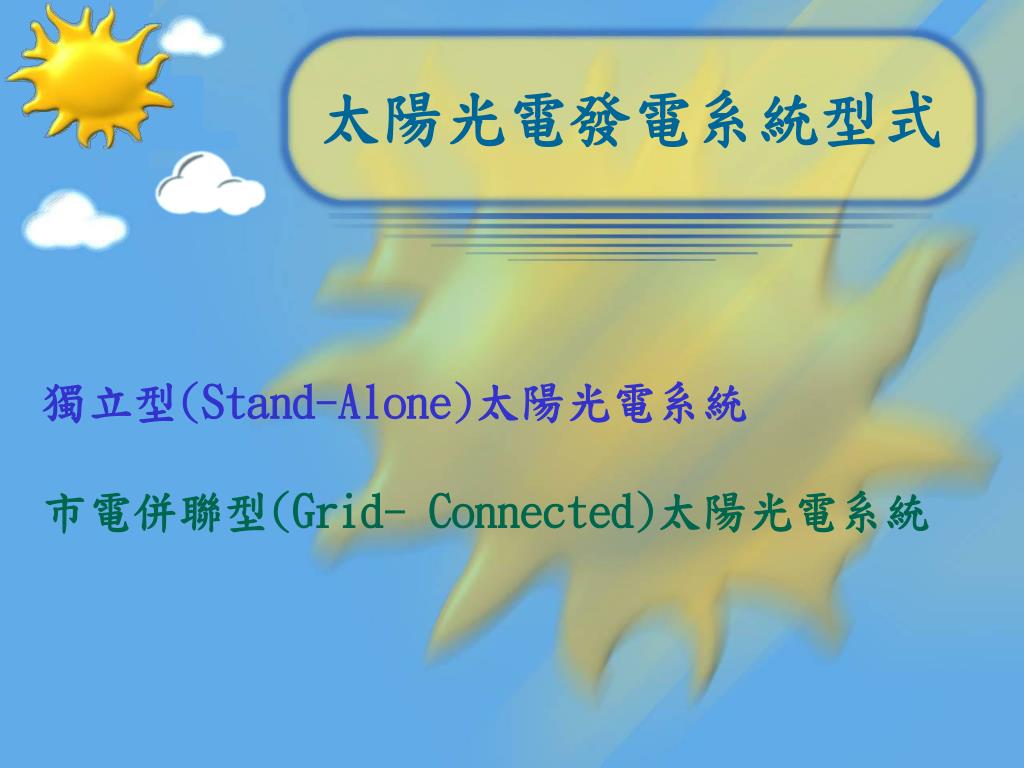 太陽光電發電系統型式

獨立型(Stand-Alone)太陽光電系統

市電併聯型(Grid- Connected)太陽光電系統